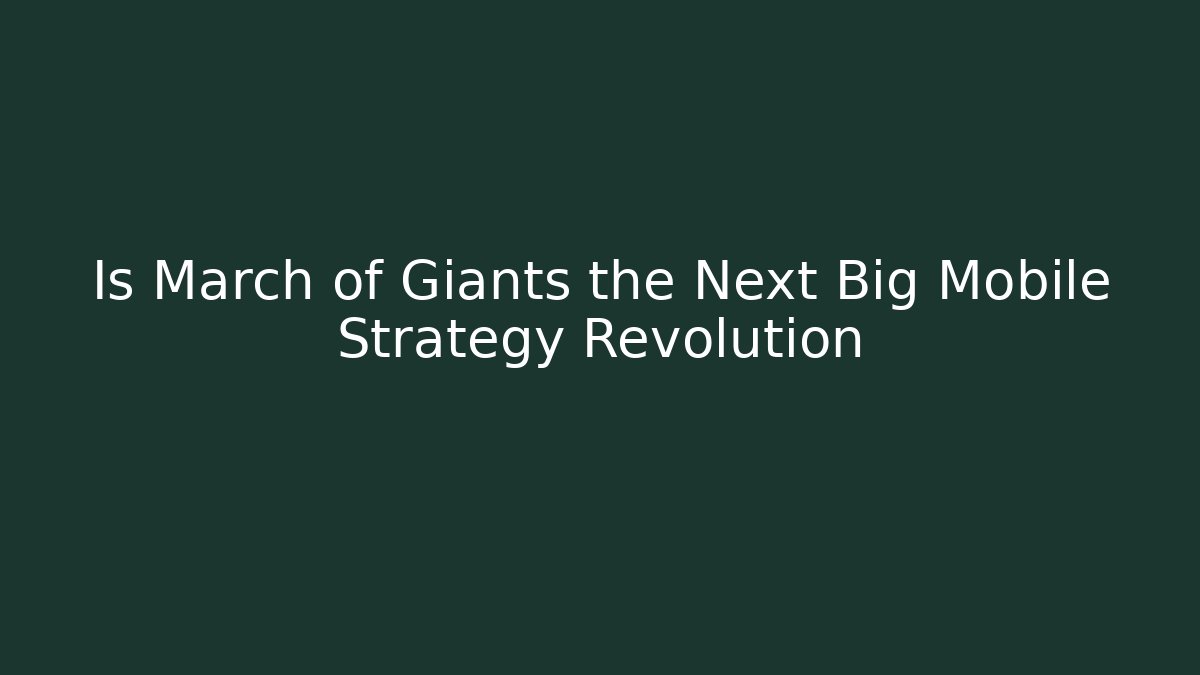 Is March of Giants the Next Big Mobile Strategy Revolution